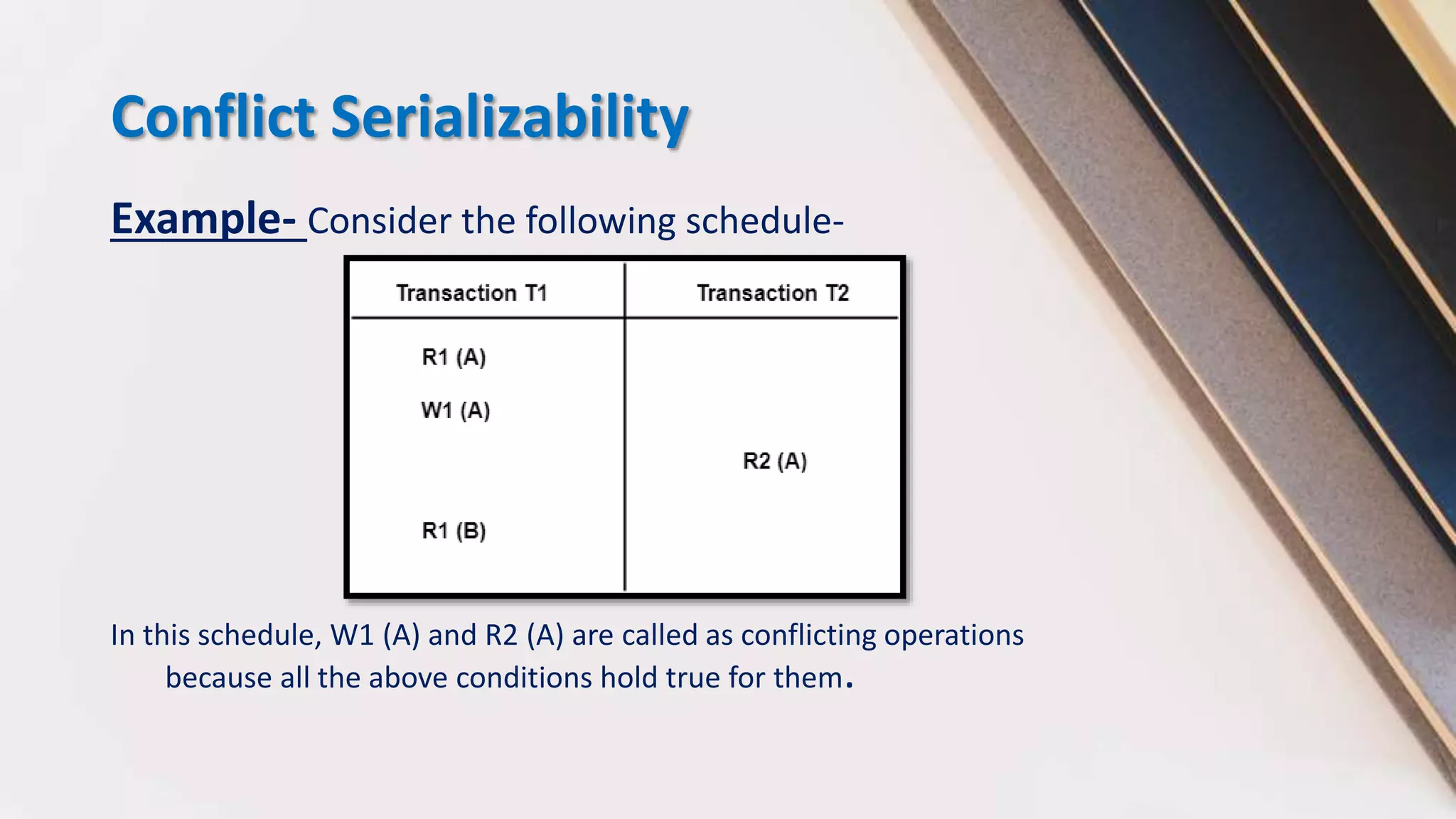 Conflict Serializability

Example- Consider the following schedule-

| Transaction T1 | Transaction T2 |
|---|---|
| R1 (A) | |
| W1 (A) | |
| | R2 (A) |
| R1 (B) | |

In this schedule, W1 (A) and R2 (A) are called as conflicting operations because all the above conditions hold true for them.